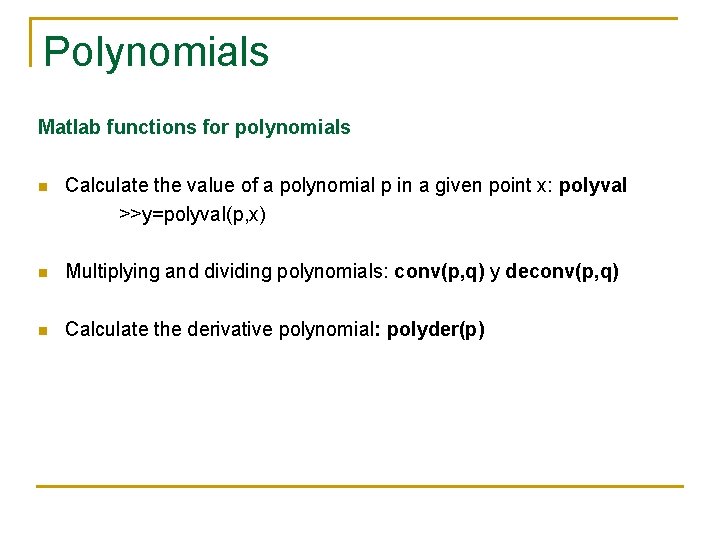 Polynomials

Matlab functions for polynomials

Calculate the value of a polynomial p in a given point x: polyval
>>y=polyval(p,x)

Multiplying and dividing polynomials: conv(p,q) y deconv(p,q)

Calculate the derivative polynomial: polyder(p)